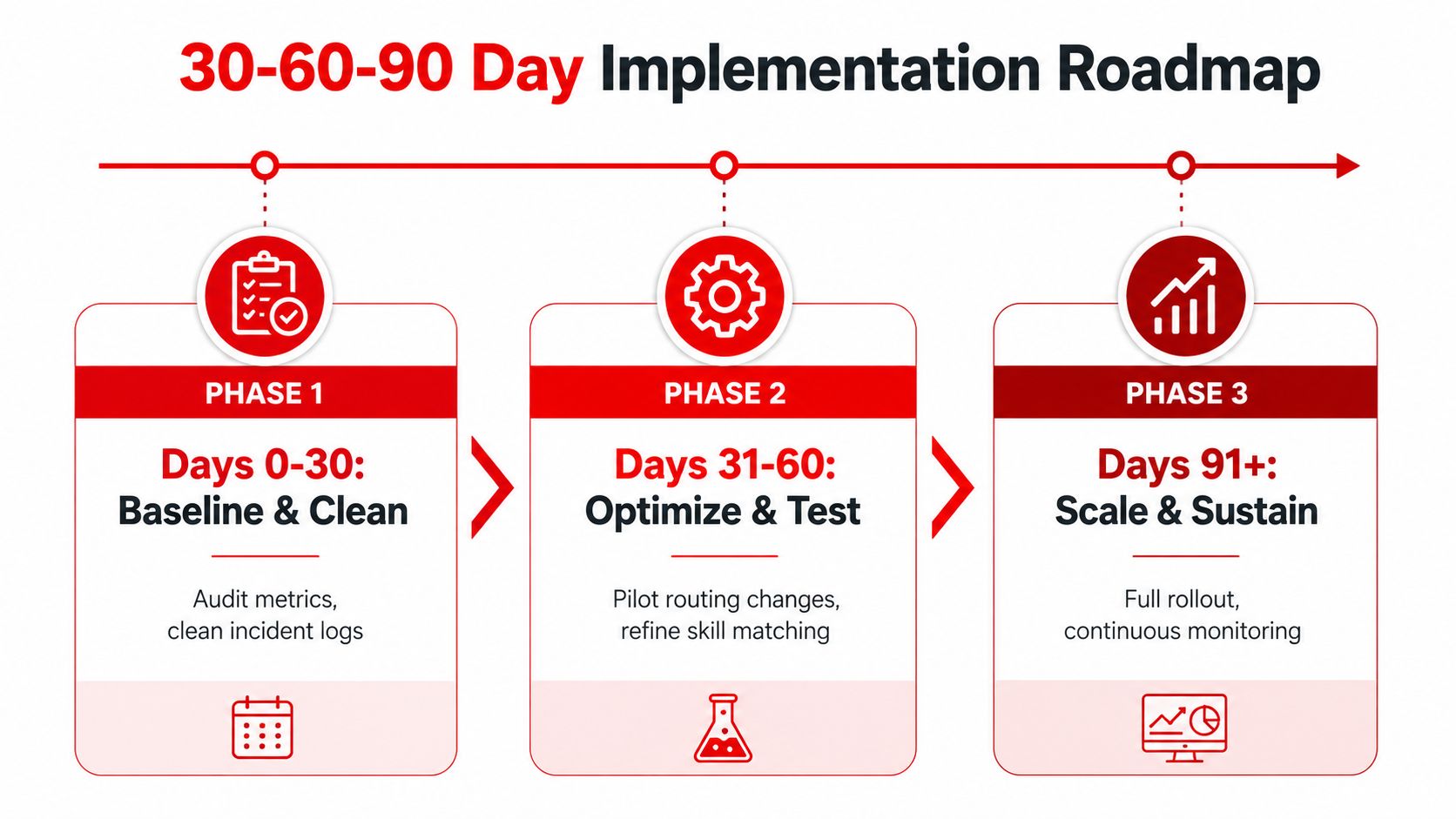 30-60-90 Day Implementation Roadmap

PHASE 1

Days 0-30:
Baseline & Clean

Audit metrics, clean incident logs

PHASE 2

Days 31-60:
Optimize & Test

Pilot routing changes, refine skill matching

PHASE 3

Days 91+:
Scale & Sustain

Full rollout, continuous monitoring